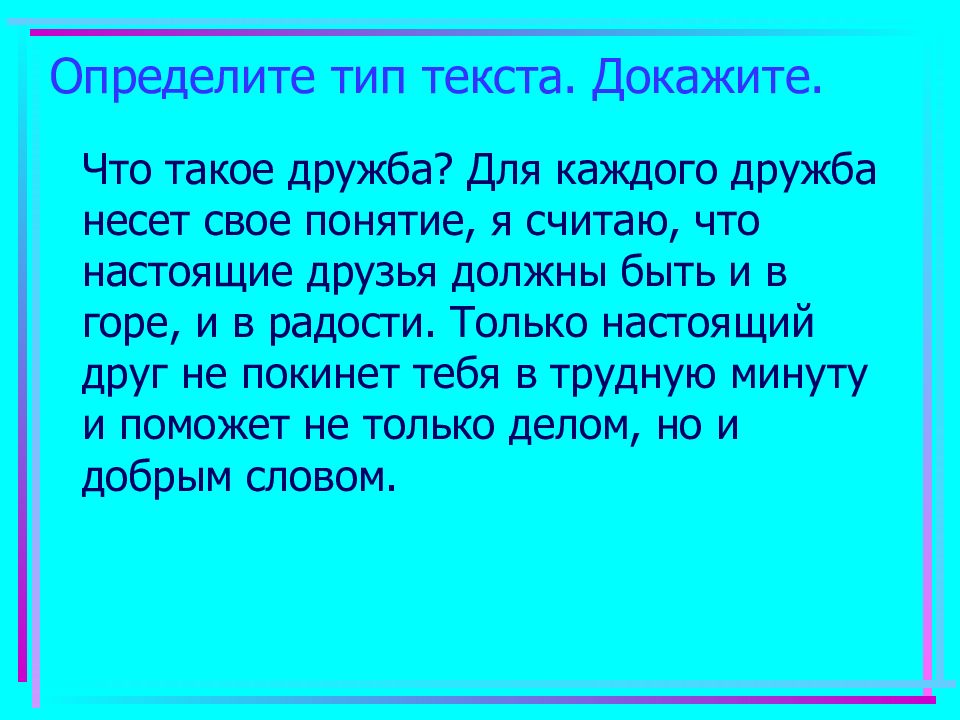 Определите тип текста. Докажите.

Что такое дружба? Для каждого дружба несет свое понятие, я считаю, что настоящие друзья должны быть и в горе, и в радости. Только настоящий друг не покинет тебя в трудную минуту и поможет не только делом, но и добрым словом.